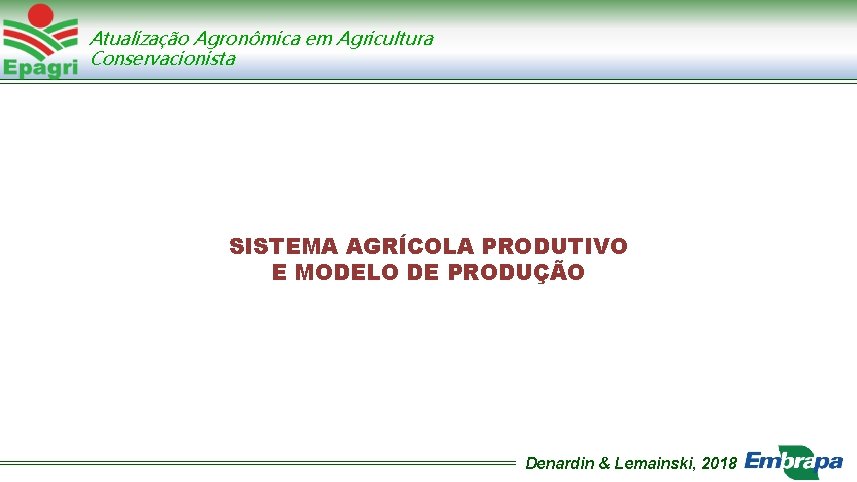 Epagri

Atualização Agronômica em Agricultura Conservacionista

SISTEMA AGRÍCOLA PRODUTIVO
E MODELO DE PRODUÇÃO

Denardin & Lemainski, 2018

Embrapa